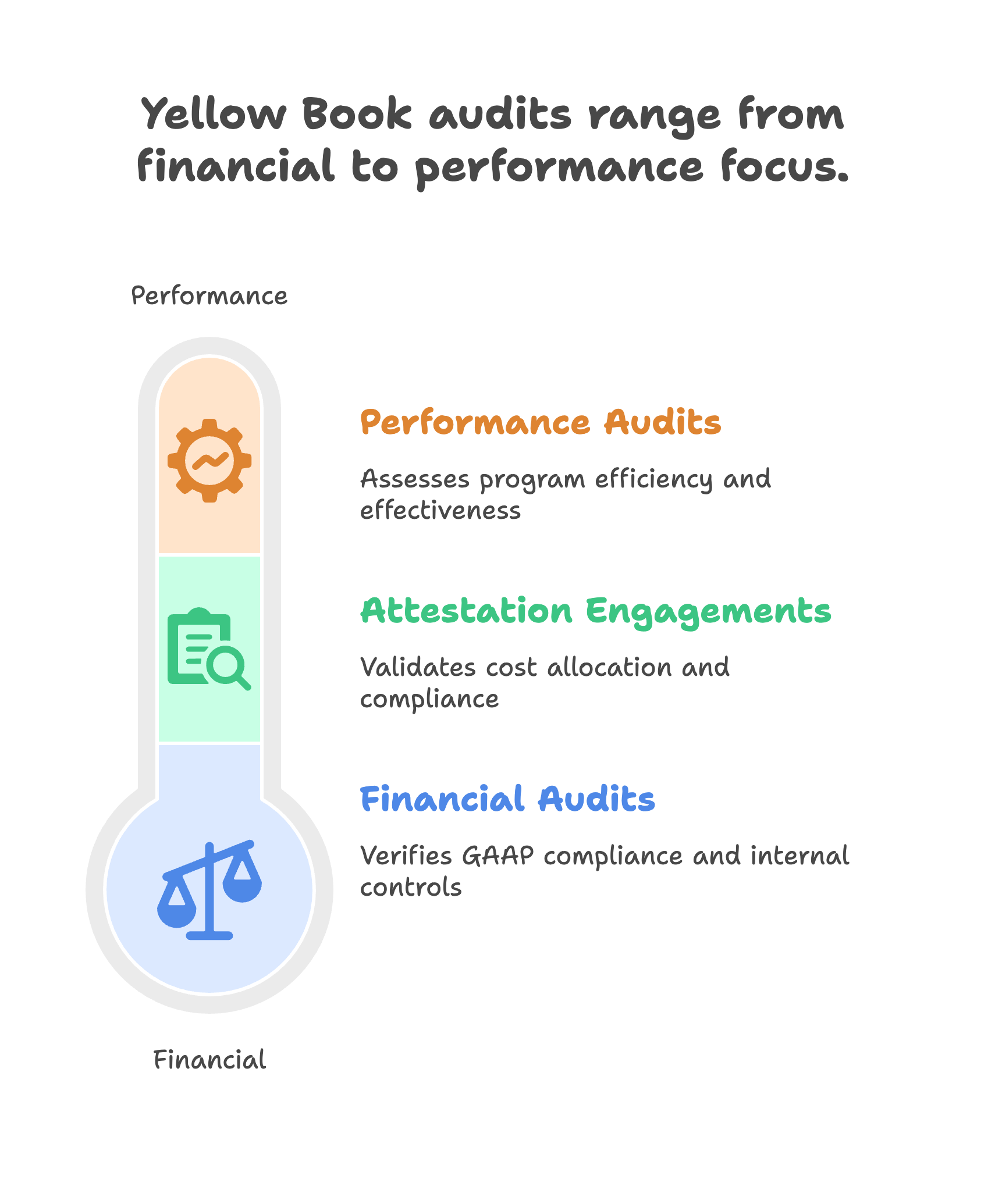 Yellow Book audits range from financial to performance focus.

Performance

Performance Audits

Assesses program efficiency and effectiveness

Attestation Engagements

Validates cost allocation and compliance

Financial Audits

Verifies GAAP compliance and internal controls

Financial